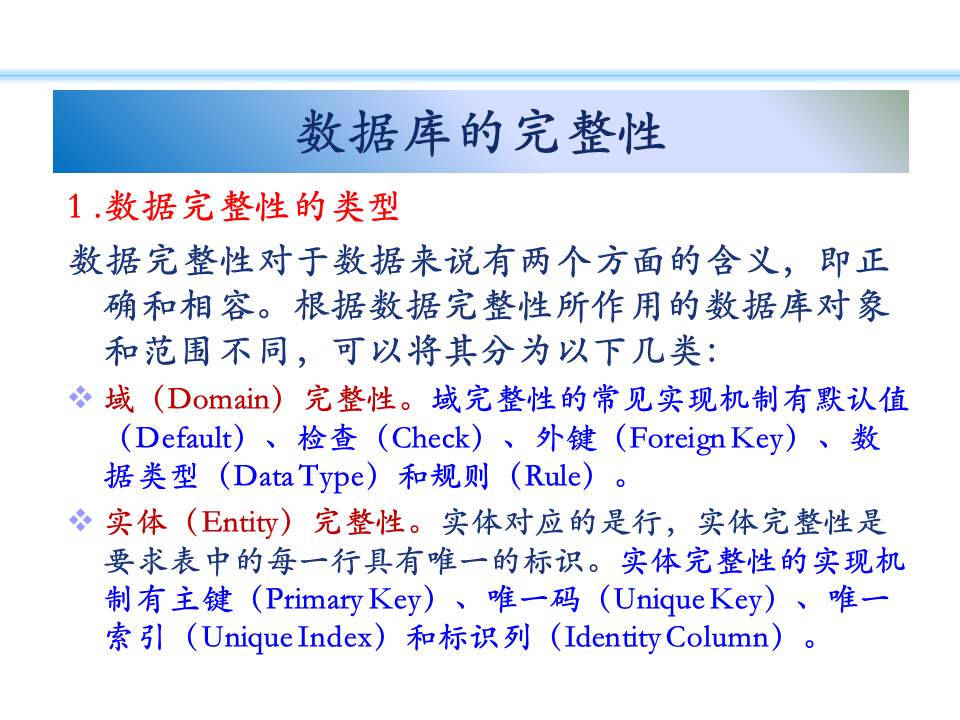 数据库的完整性

1.数据完整性的类型

数据完整性对于数据来说有两个方面的含义，即正确和相容。根据数据完整性所作用的数据库对象和范围不同，可以将其分为以下几类:

❖ 域（Domain）完整性。域完整性的常见实现机制有默认值（Default）、检查（Check）、外键（Foreign Key）、数据类型（Data Type）和规则（Rule）。

❖ 实体（Entity）完整性。实体对应的是行，实体完整性是要求表中的每一行具有唯一的标识。实体完整性的实现机制有主键（Primary Key）、唯一码（Unique Key）、唯一索引（Unique Index）和标识列（Identity Column）。